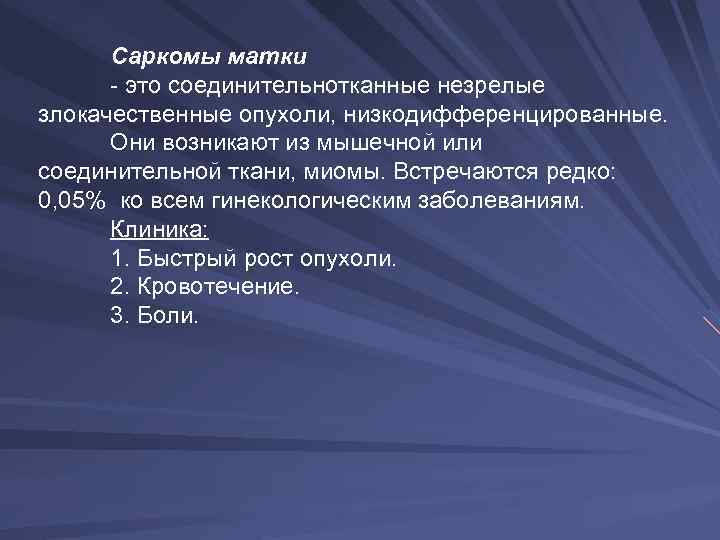 Саркомы матки

- это соединительнотканные незрелые злокачественные опухоли, низкодифференцированные.

Они возникают из мышечной или соединительной ткани, миомы. Встречаются редко: 0,05%  ко всем гинекологическим заболеваниям.

Клиника:

1. Быстрый рост опухоли.
2. Кровотечение.
3. Боли.